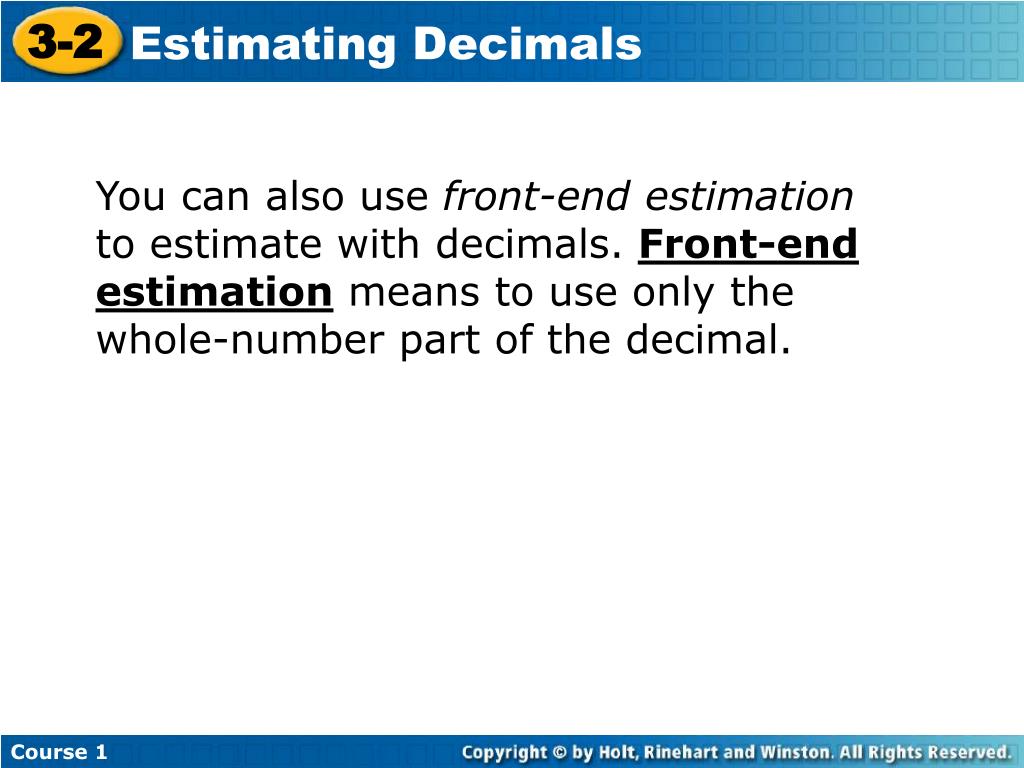 3-2 Estimating Decimals

You can also use front-end estimation to estimate with decimals. Front-end estimation means to use only the whole-number part of the decimal.

Course 1

Copyright © by Holt, Rinehart and Winston. All Rights Reserved.